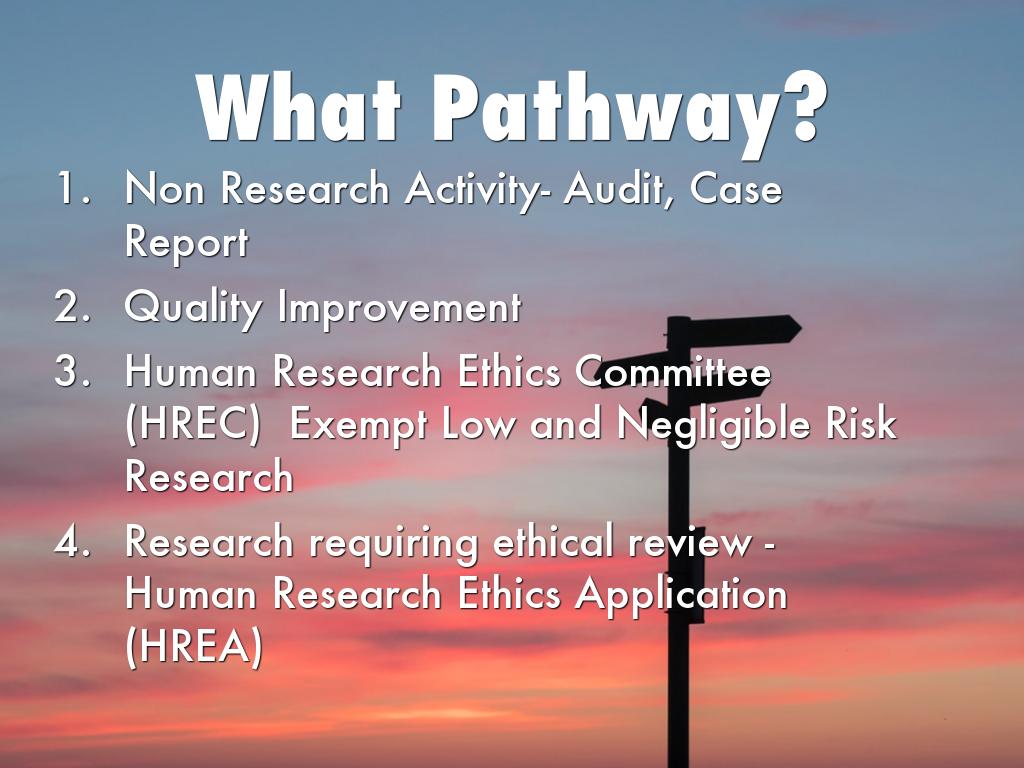 What Pathway?

1. Non Research Activity- Audit, Case Report
2. Quality Improvement
3. Human Research Ethics Committee (HREC) Exempt Low and Negligible Risk Research
4. Research requiring ethical review - Human Research Ethics Application (HREA)